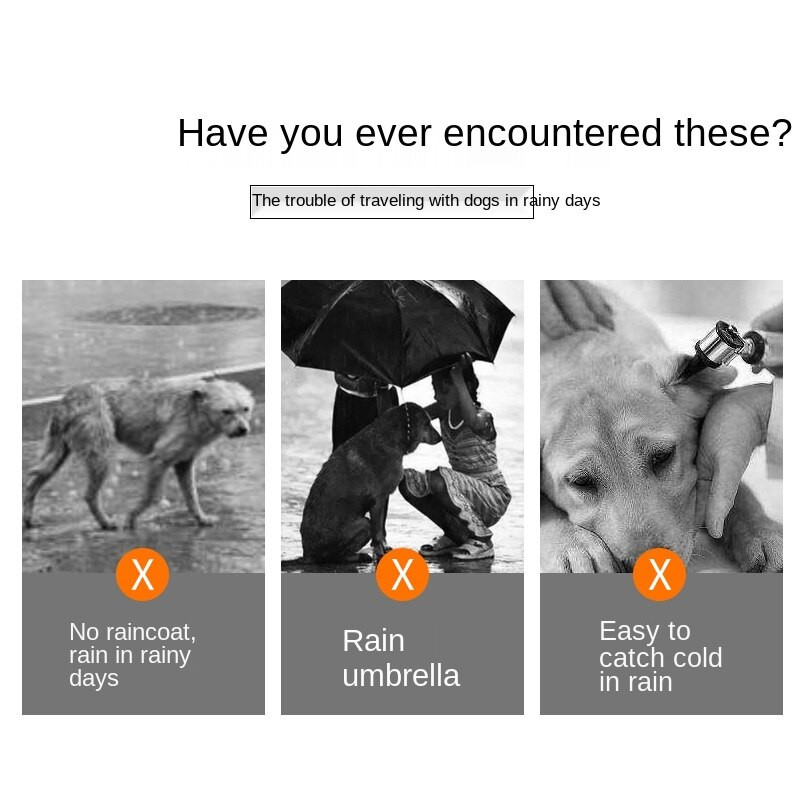 Have you ever encountered these?

The trouble of traveling with dogs in rainy days

X

No raincoat, rain in rainy days

X

Rain umbrella

X

Easy to catch cold in rain